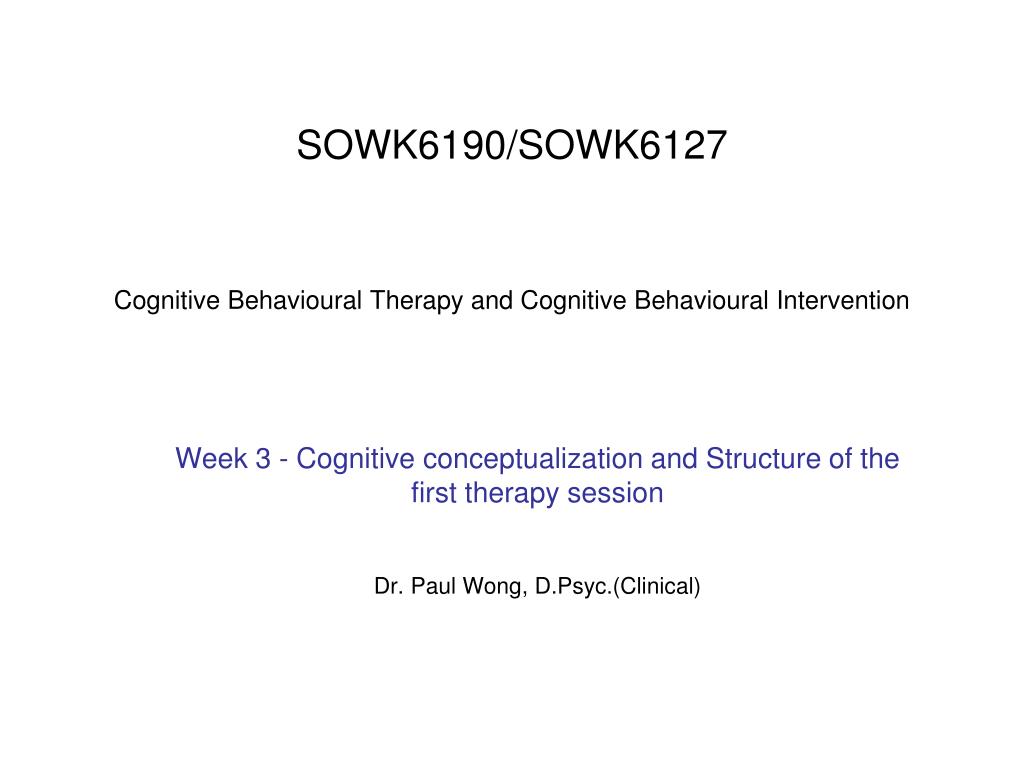 SOWK6190/SOWK6127

Cognitive Behavioural Therapy and Cognitive Behavioural Intervention

Week 3 - Cognitive conceptualization and Structure of the first therapy session

Dr. Paul Wong, D.Psyc.(Clinical)